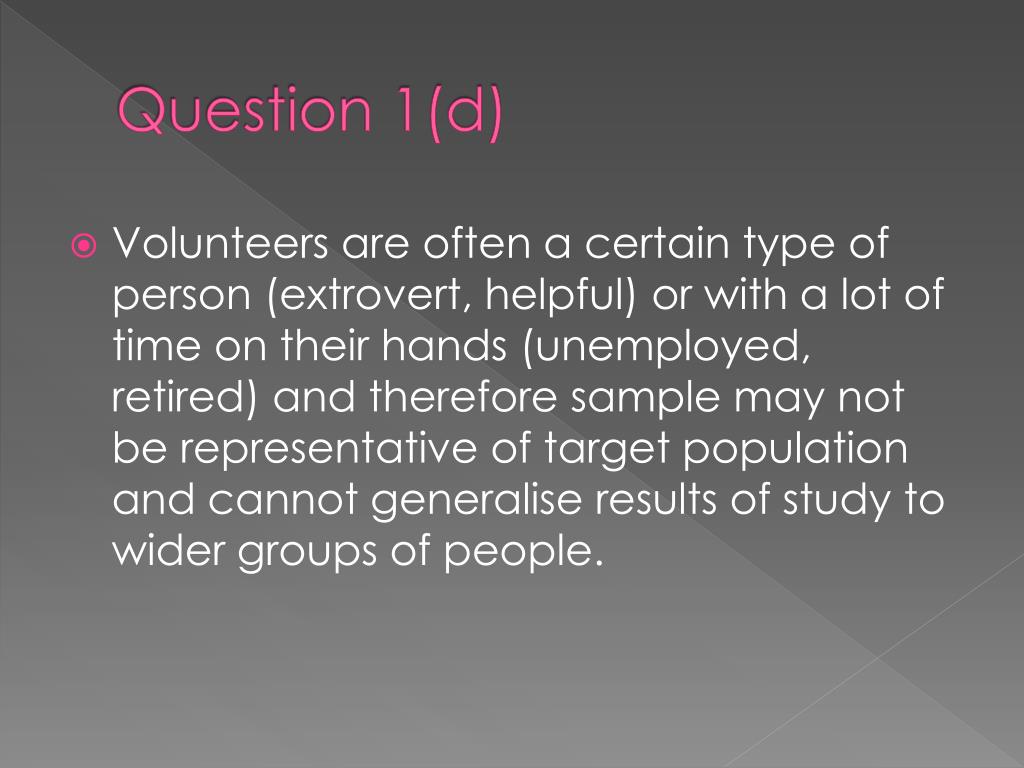 Question 1(d)

Volunteers are often a certain type of person (extrovert, helpful) or with a lot of time on their hands (unemployed, retired) and therefore sample may not be representative of target population and cannot generalise results of study to wider groups of people.